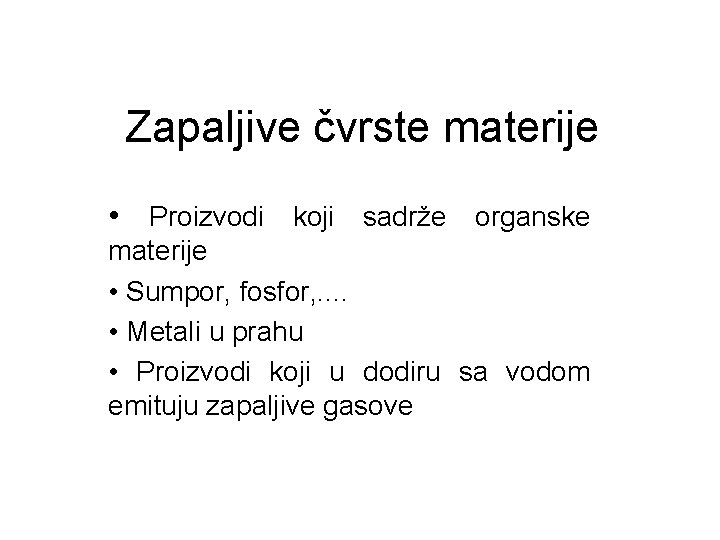 Zapaljive čvrste materije

• Proizvodi koji sadrže organske materije

• Sumpor, fosfor,....

• Metali u prahu

• Proizvodi koji u dodiru sa vodom emituju zapaljive gasove